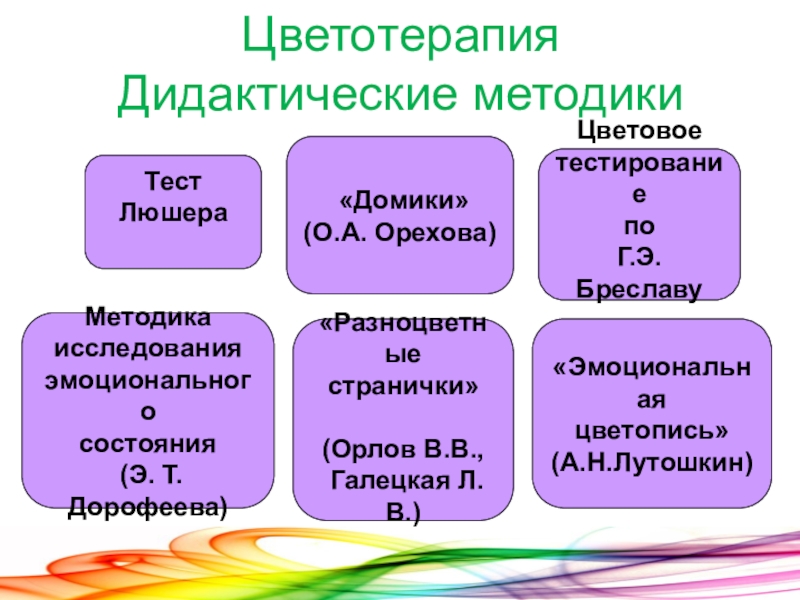 Цветотерапия
Дидактические методики

Тест Люшера

«Домики» (О.А. Орехова)

Цветовое тестирование по Г.Э. Бреславу

Методика исследования эмоционального состояния (Э. Т. Дорофеева)

«Разноцветные странички»

(Орлов В.В., Галецкая Л. В.)

«Эмоциональная цветопись» (А.Н.Лутошкин)